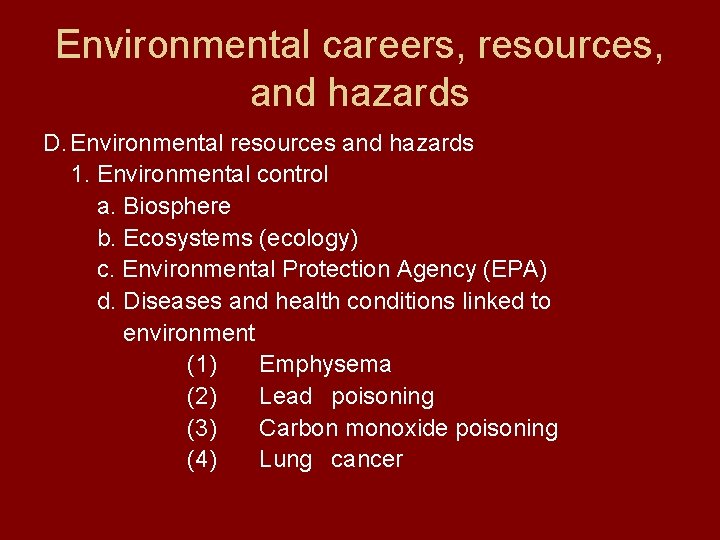 Environmental careers, resources, and hazards

D. Environmental resources and hazards
1. Environmental control
a. Biosphere
b. Ecosystems (ecology)
c. Environmental Protection Agency (EPA)
d. Diseases and health conditions linked to environment
(1) Emphysema
(2) Lead poisoning
(3) Carbon monoxide poisoning
(4) Lung cancer